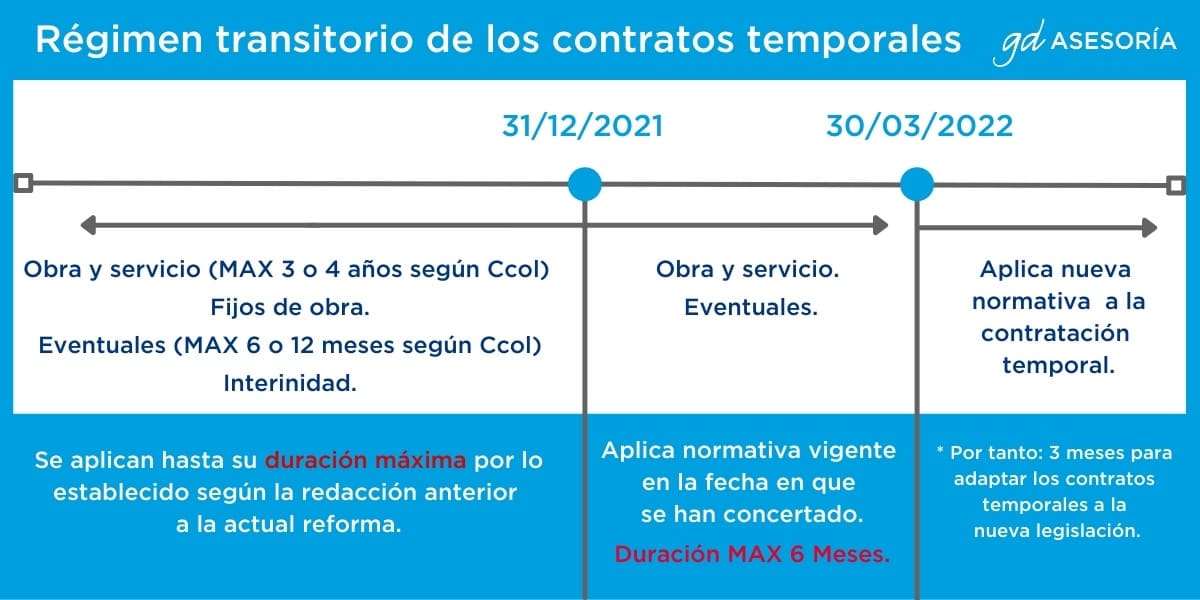 Régimen transitorio de los contratos temporales

gd ASESORÍA

31/12/2021

30/03/2022

Obra y servicio (MAX 3 o 4 años según Ccol)
Fijos de obra.
Eventuales (MAX 6 o 12 meses según Ccol)
Interinidad.

Obra y servicio.
Eventuales.

Aplica nueva normativa a la contratación temporal.

Se aplican hasta su duración máxima por lo establecido según la redacción anterior a la actual reforma.

Aplica normativa vigente en la fecha en que se han concertado.
Duración MAX 6 Meses.

* Por tanto: 3 meses para adaptar los contratos temporales a la nueva legislación.